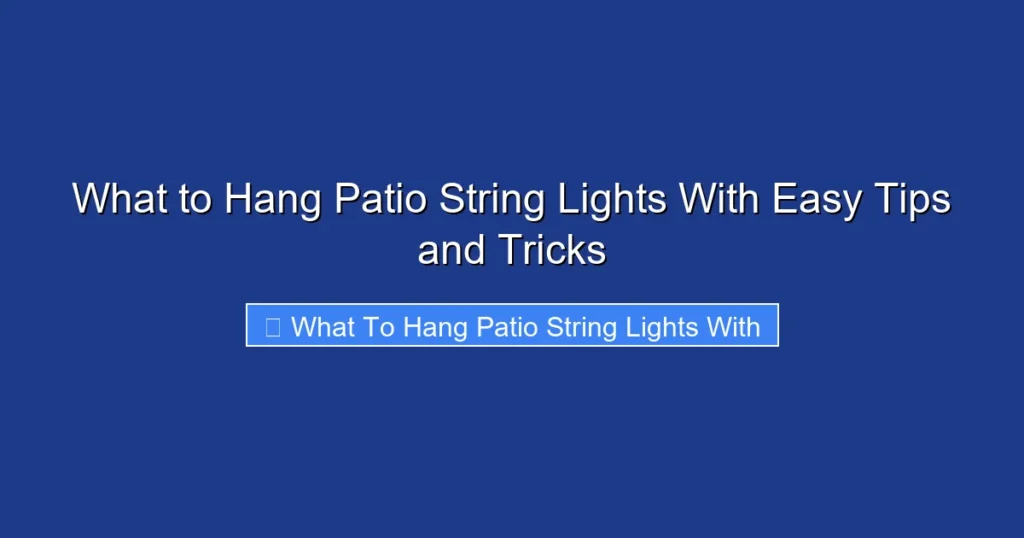 What to Hang Patio String Lights With Easy Tips and Tricks

What To Hang Patio String Lights With